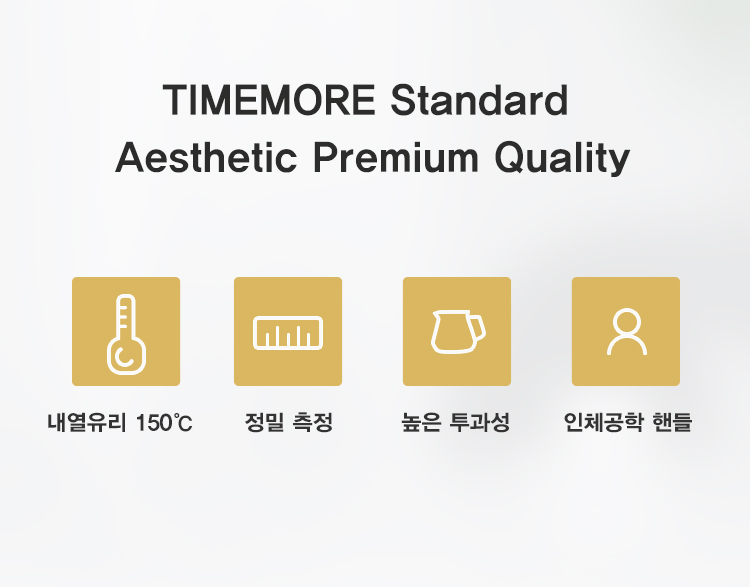 TIMEMORE Standard
Aesthetic Premium Quality

내열유리 150℃

정밀 측정

높은 투과성

인체공학 핸들